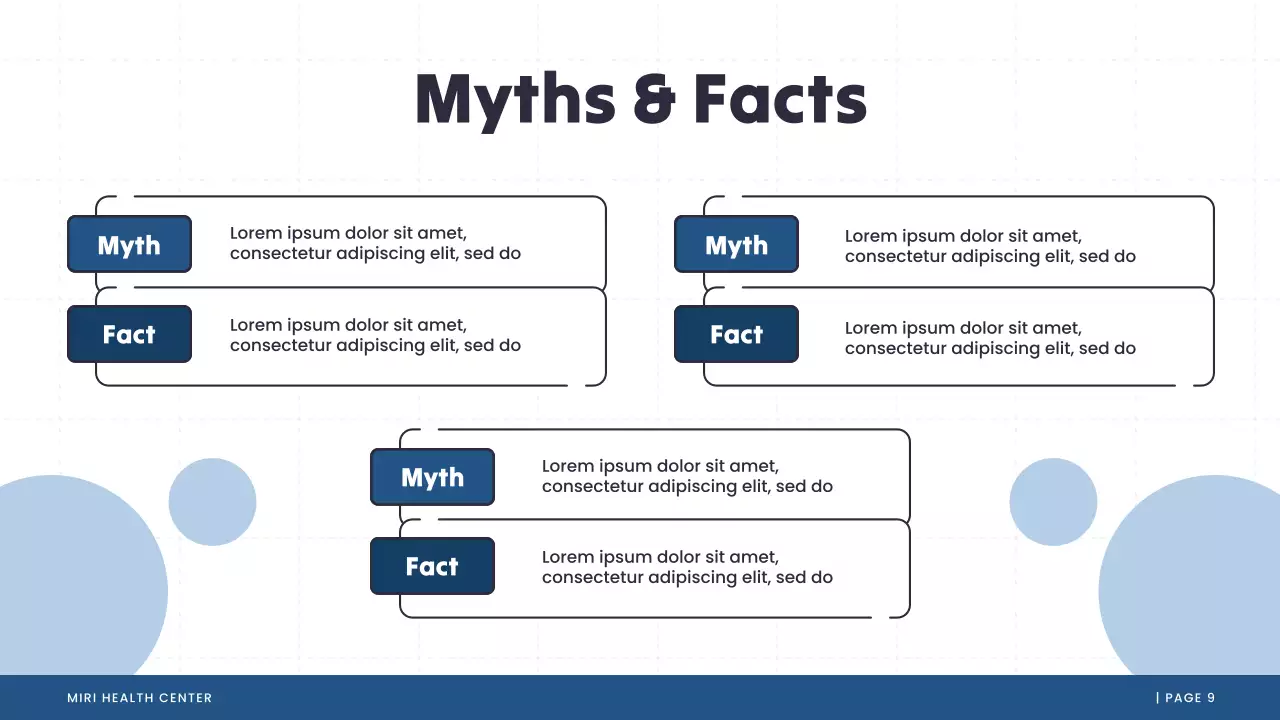 Myths & Facts

Myth
Lorem ipsum dolor sit amet, consectetur adipiscing elit, sed do

Fact
Lorem ipsum dolor sit amet, consectetur adipiscing elit, sed do

Myth
Lorem ipsum dolor sit amet, consectetur adipiscing elit, sed do

Fact
Lorem ipsum dolor sit amet, consectetur adipiscing elit, sed do

Myth
Lorem ipsum dolor sit amet, consectetur adipiscing elit, sed do

Fact
Lorem ipsum dolor sit amet, consectetur adipiscing elit, sed do

MIRI HEALTH CENTER

| PAGE 9